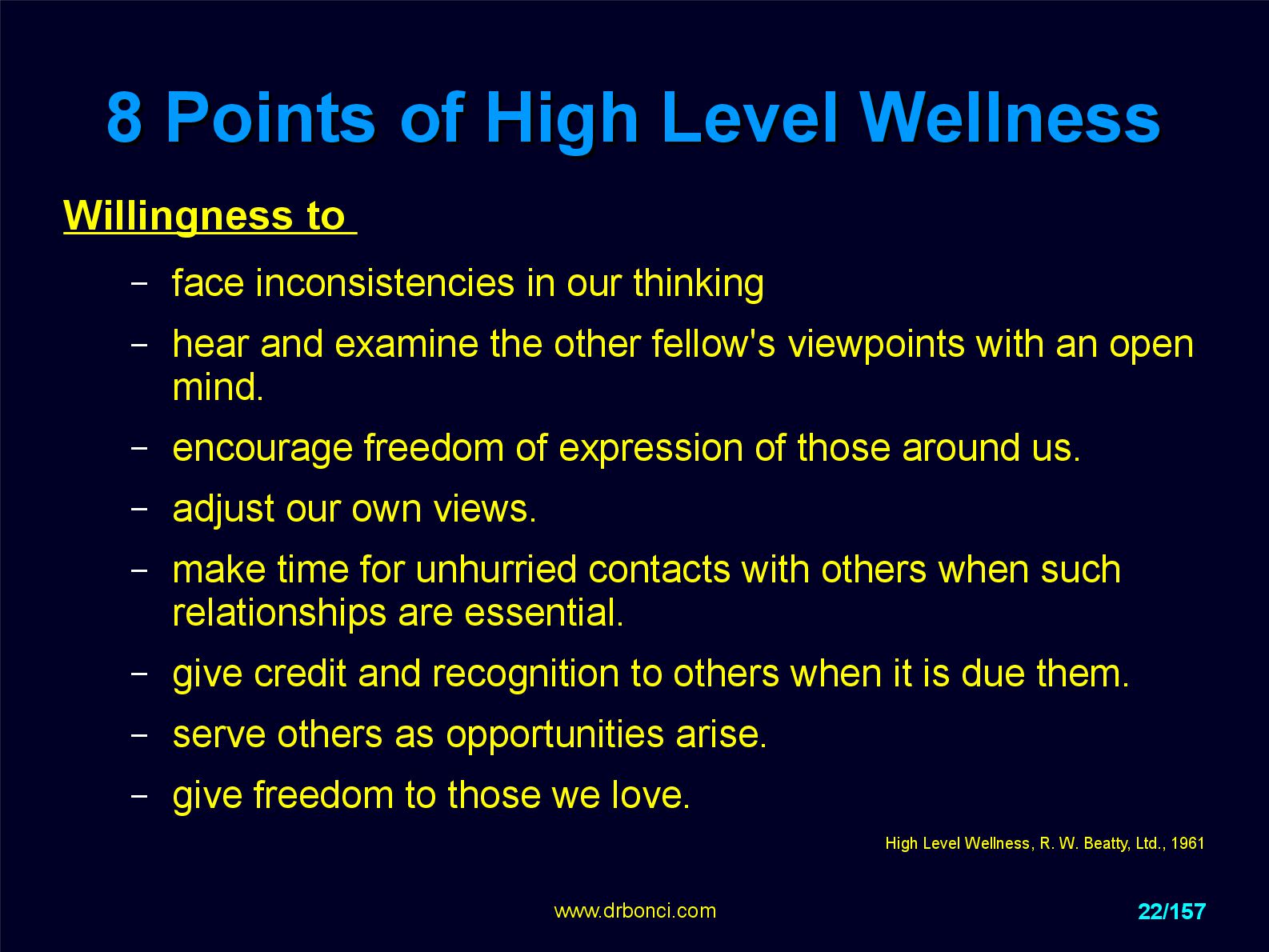 8 Points of High Level Wellness

Willingness to

– face inconsistencies in our thinking
– hear and examine the other fellow's viewpoints with an open mind.
– encourage freedom of expression of those around us.
– adjust our own views.
– make time for unhurried contacts with others when such relationships are essential.
– give credit and recognition to others when it is due them.
– serve others as opportunities arise.
– give freedom to those we love.

High Level Wellness, R. W. Beatty, Ltd., 1961

www.drbonci.com

22/157